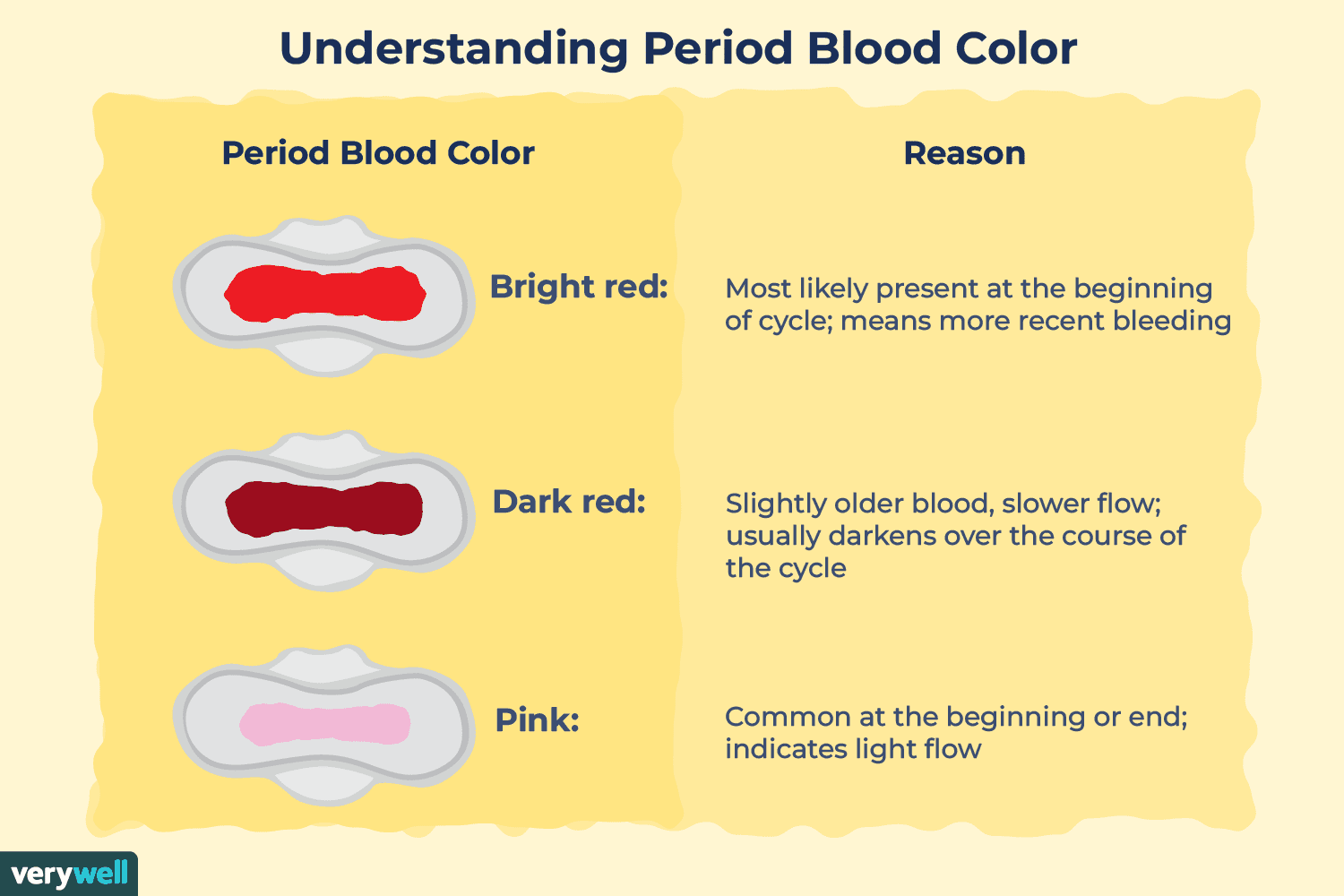 Understanding Period Blood Color

| Period Blood Color | Reason |
|---|---|
| Bright red: | Most likely present at the beginning of cycle; means more recent bleeding |
| Dark red: | Slightly older blood, slower flow; usually darkens over the course of the cycle |
| Pink: | Common at the beginning or end; indicates light flow |

verywell